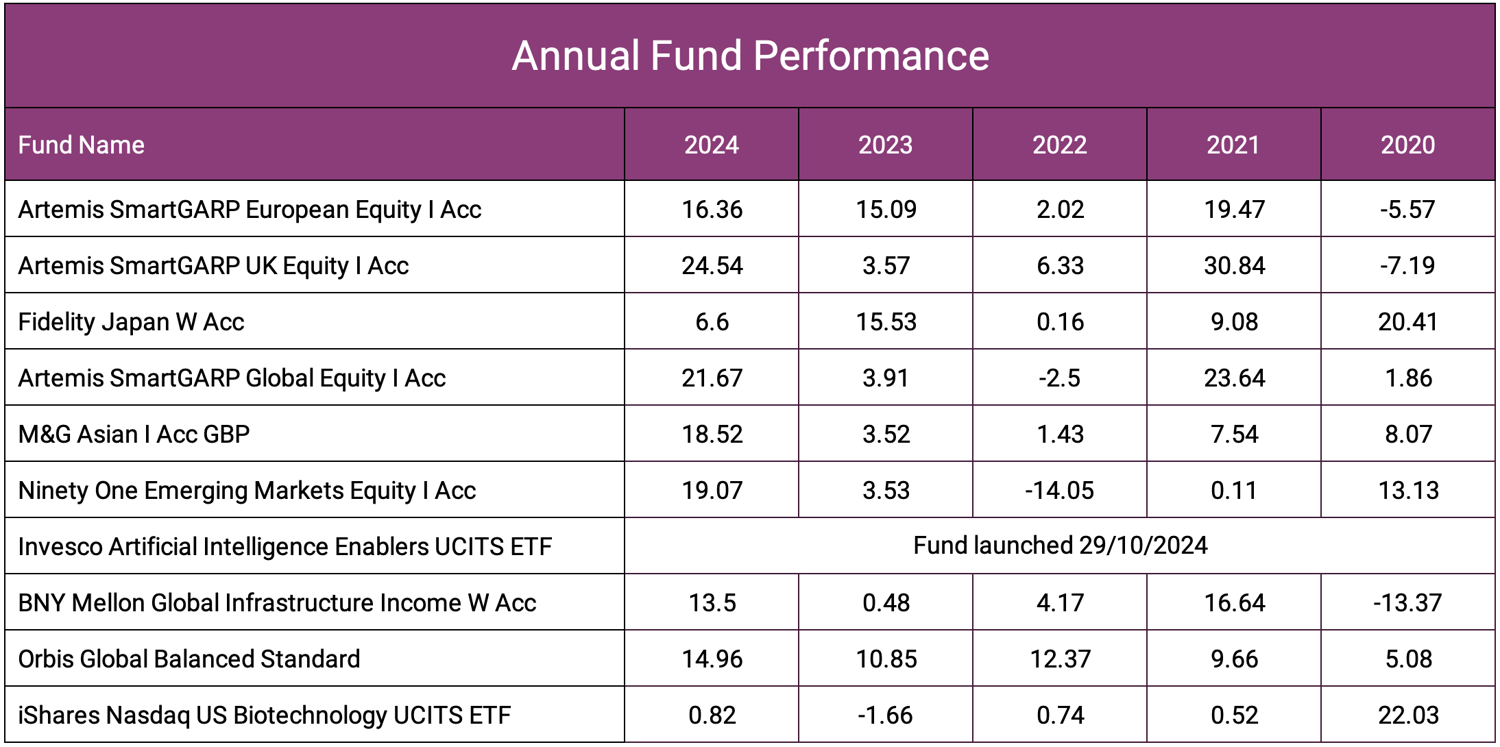 Annual Fund Performance

| Fund Name | 2024 | 2023 | 2022 | 2021 | 2020 |
|---|---|---|---|---|---|
| Artemis SmartGARP European Equity I Acc | 16.36 | 15.09 | 2.02 | 19.47 | -5.57 |
| Artemis SmartGARP UK Equity I Acc | 24.54 | 3.57 | 6.33 | 30.84 | -7.19 |
| Fidelity Japan W Acc | 6.6 | 15.53 | 0.16 | 9.08 | 20.41 |
| Artemis SmartGARP Global Equity I Acc | 21.67 | 3.91 | -2.5 | 23.64 | 1.86 |
| M&G Asian I Acc GBP | 18.52 | 3.52 | 1.43 | 7.54 | 8.07 |
| Ninety One Emerging Markets Equity I Acc | 19.07 | 3.53 | -14.05 | 0.11 | 13.13 |
| Invesco Artificial Intelligence Enablers UCITS ETF | Fund launched 29/10/2024 | | | | |
| BNY Mellon Global Infrastructure Income W Acc | 13.5 | 0.48 | 4.17 | 16.64 | -13.37 |
| Orbis Global Balanced Standard | 14.96 | 10.85 | 12.37 | 9.66 | 5.08 |
| iShares Nasdaq US Biotechnology UCITS ETF | 0.82 | -1.66 | 0.74 | 0.52 | 22.03 |